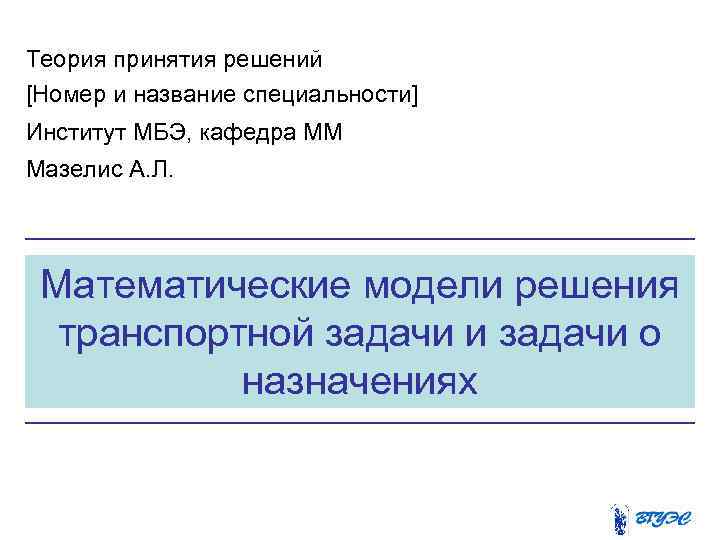 Теория принятия решений
[Номер и название специальности]
Институт МБЭ, кафедра ММ
Мазелис А.Л.

Математические модели решения транспортной задачи и задачи о назначениях

ВГУЭС